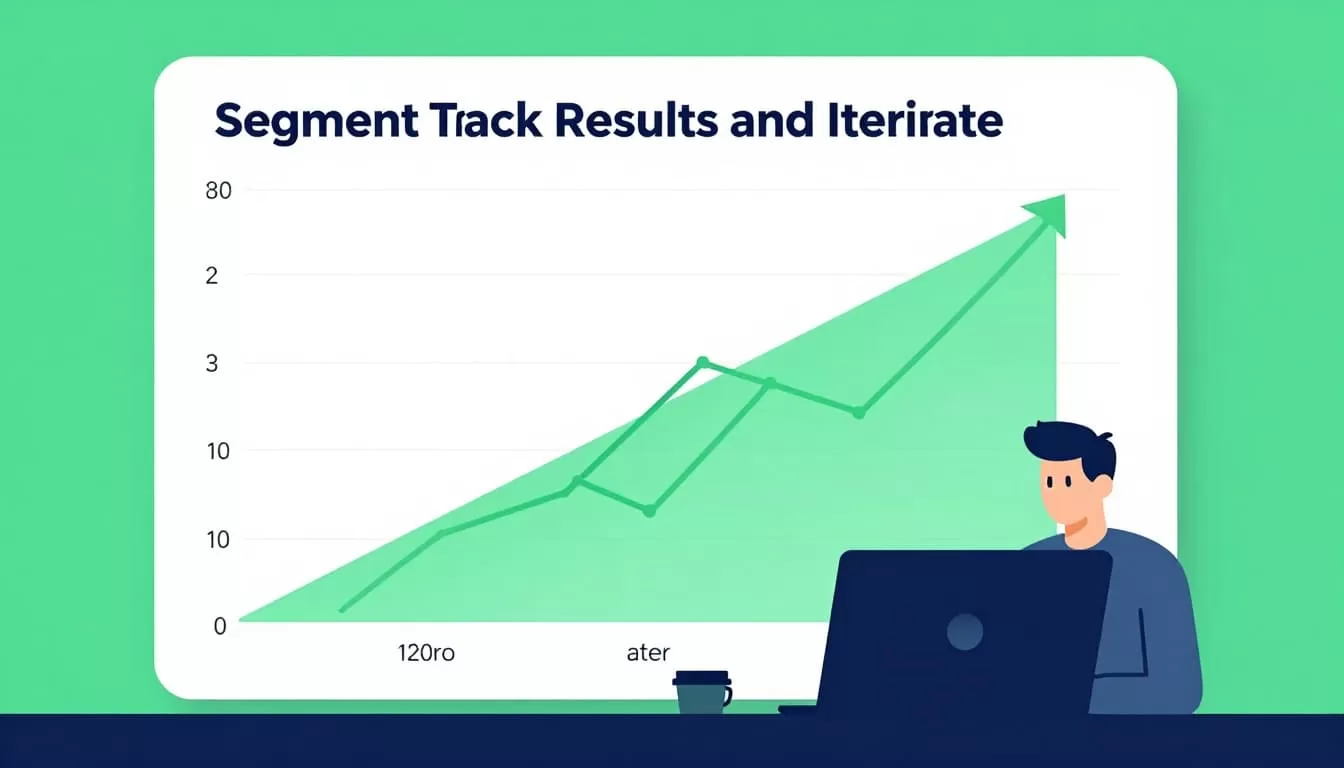 Segment Track Results and Iterirate

80
2
3
10
10
0

120ro
ater